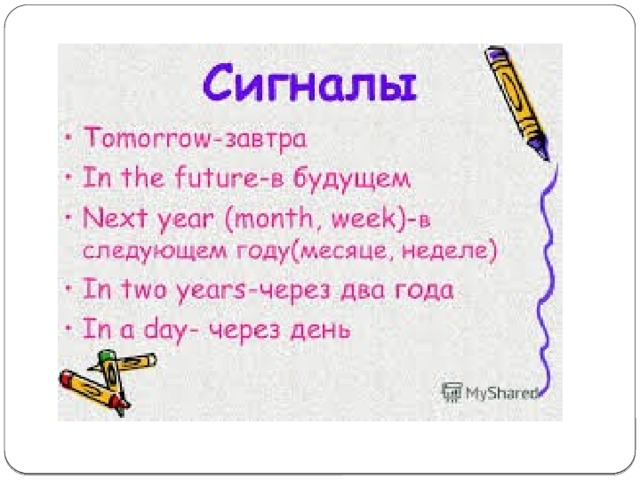 Сигналы

• Tomorrow-завтра
• In the future-в будущем
• Next year (month, week)-в следующем году(месяце, неделе)
• In two years-через два года
• In a day- через день

MyShared